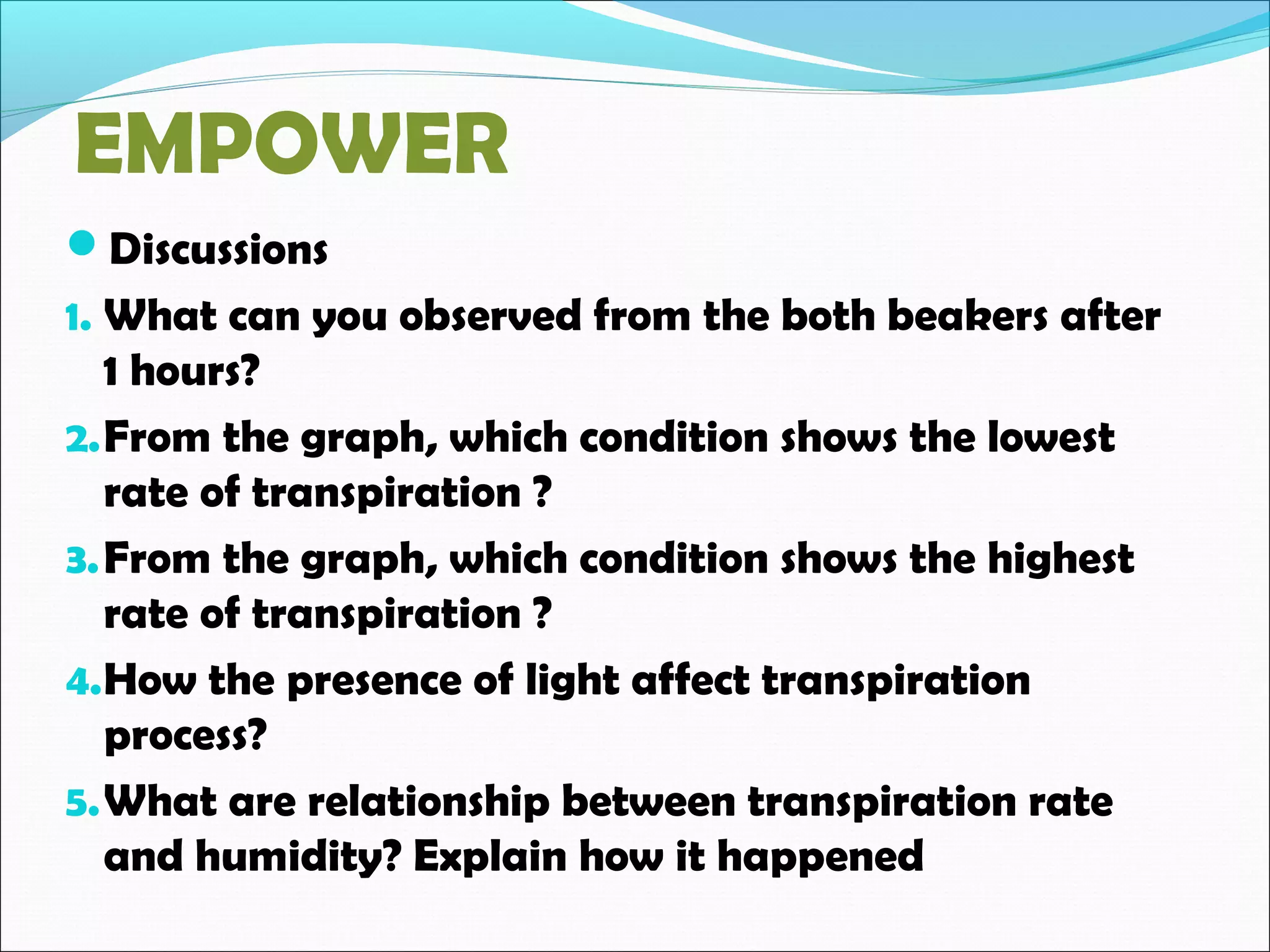 EMPOWER

Discussions

1. What can you observed from the both beakers after 1 hours?
2. From the graph, which condition shows the lowest rate of transpiration ?
3. From the graph, which condition shows the highest rate of transpiration ?
4. How the presence of light affect transpiration process?
5. What are relationship between transpiration rate and humidity? Explain how it happened